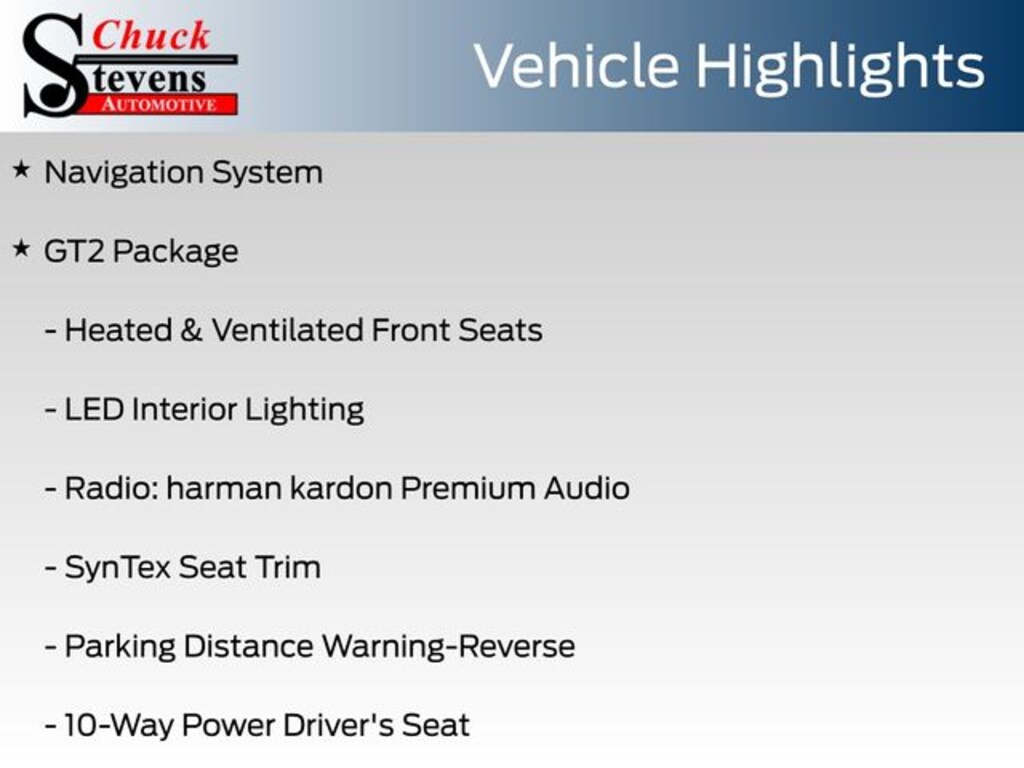 Chuck Stevens AUTOMOTIVE

Vehicle Highlights

★ Navigation System

★ GT2 Package

- Heated & Ventilated Front Seats

- LED Interior Lighting

- Radio: harman kardon Premium Audio

- SynTex Seat Trim

- Parking Distance Warning-Reverse

- 10-Way Power Driver's Seat